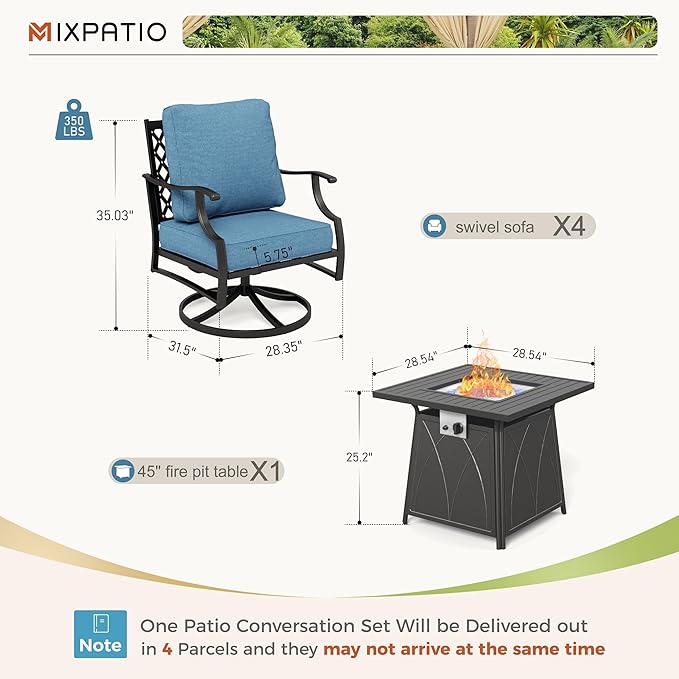 MIXPATIO

350 LBS

35.03"

5.75"

31.5"

28.35"

swivel sofa X4

28.54"

28.54"

25.2"

45" fire pit table X1

Note

One Patio Conversation Set Will be Delivered out in 4 Parcels and they may not arrive at the same time